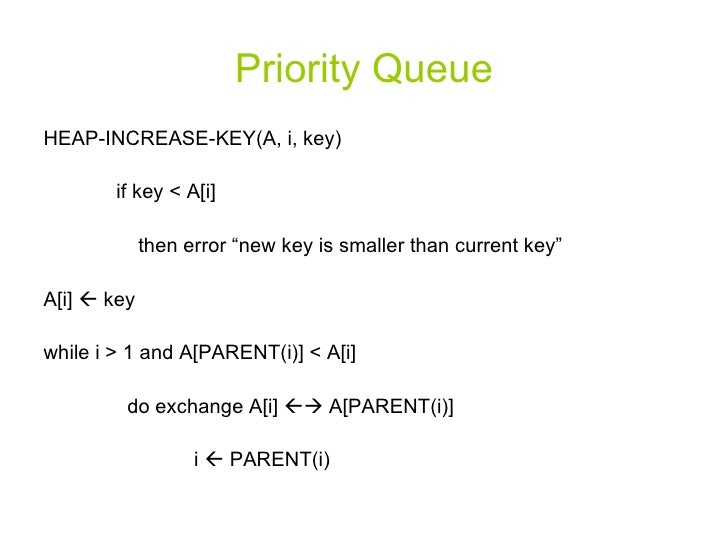 Priority Queue

HEAP-INCREASE-KEY(A, i, key)

if key < A[i]

then error “new key is smaller than current key”

A[i] ← key

while i > 1 and A[PARENT(i)] < A[i]

do exchange A[i] ←→ A[PARENT(i)]

i ← PARENT(i)